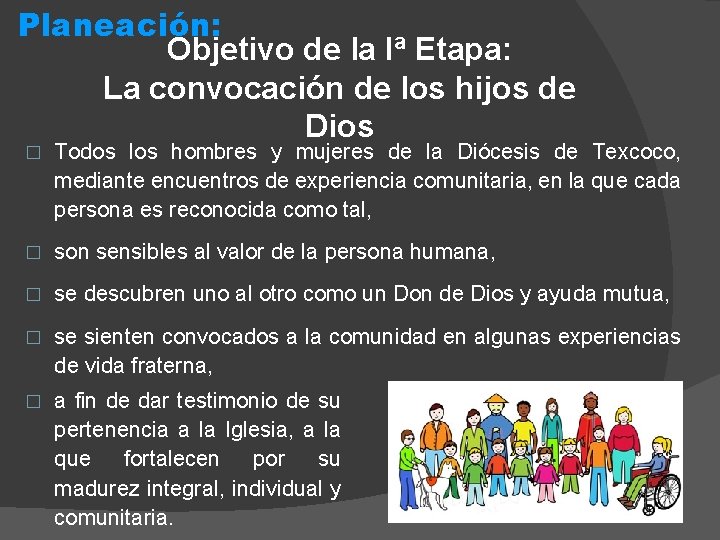 Planeación:

Objetivo de la Iª Etapa:
La convocación de los hijos de Dios

□ Todos los hombres y mujeres de la Diócesis de Texcoco, mediante encuentros de experiencia comunitaria, en la que cada persona es reconocida como tal,

□ son sensibles al valor de la persona humana,

□ se descubren uno al otro como un Don de Dios y ayuda mutua,

□ se sienten convocados a la comunidad en algunas experiencias de vida fraterna,

□ a fin de dar testimonio de su pertenencia a la Iglesia, a la que fortalecen por su madurez integral, individual y comunitaria.